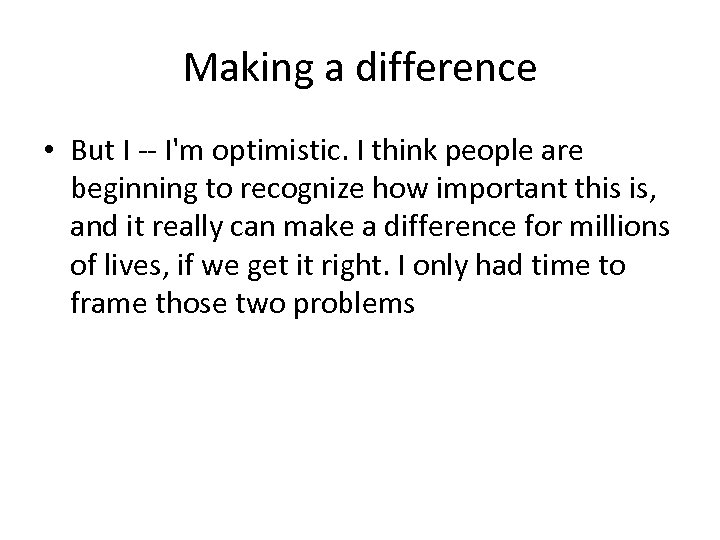 Making a difference

• But I -- I'm optimistic. I think people are beginning to recognize how important this is, and it really can make a difference for millions of lives, if we get it right. I only had time to frame those two problems